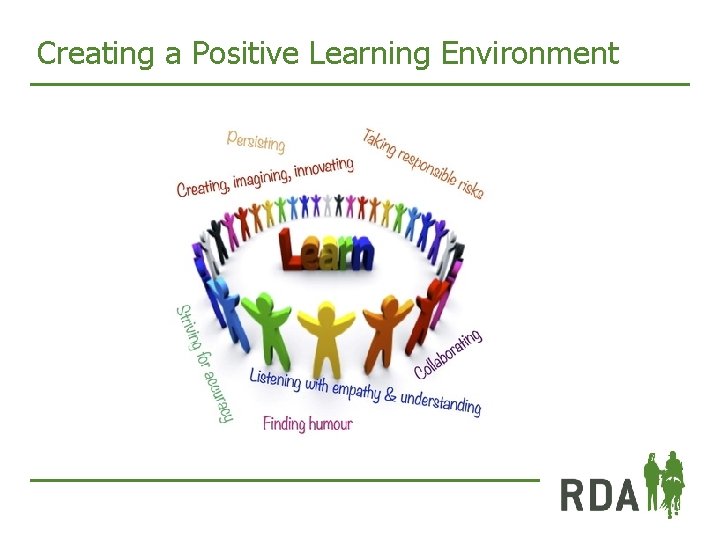 Creating a Positive Learning Environment

Persisting

Taking responsible risks

Creating, imagining, innovating

Learn

Striving for accuracy

Collaborating

Listening with empathy & understanding

Finding humour

RDA